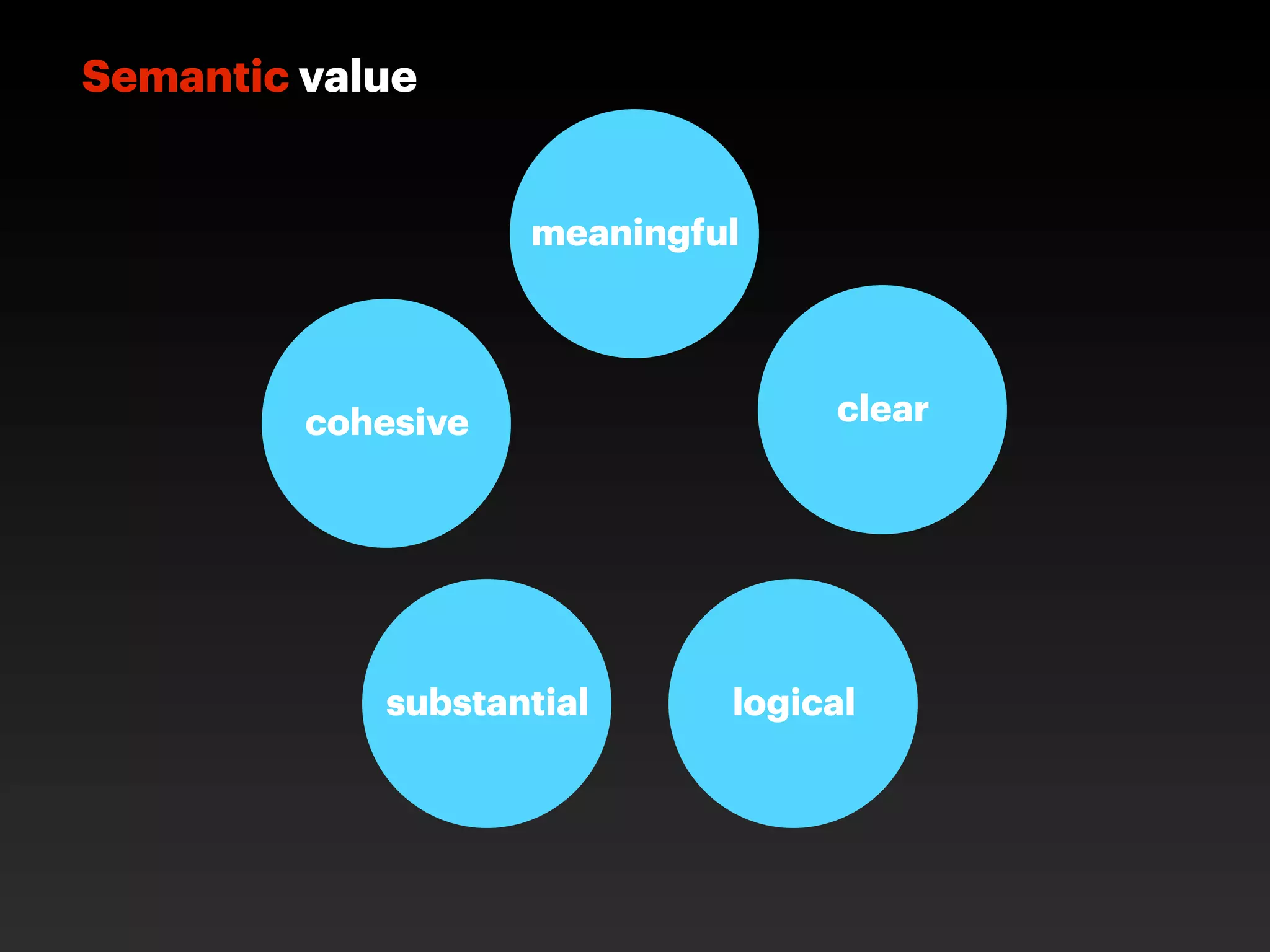 Semantic value

meaningful

cohesive

clear

substantial

logical